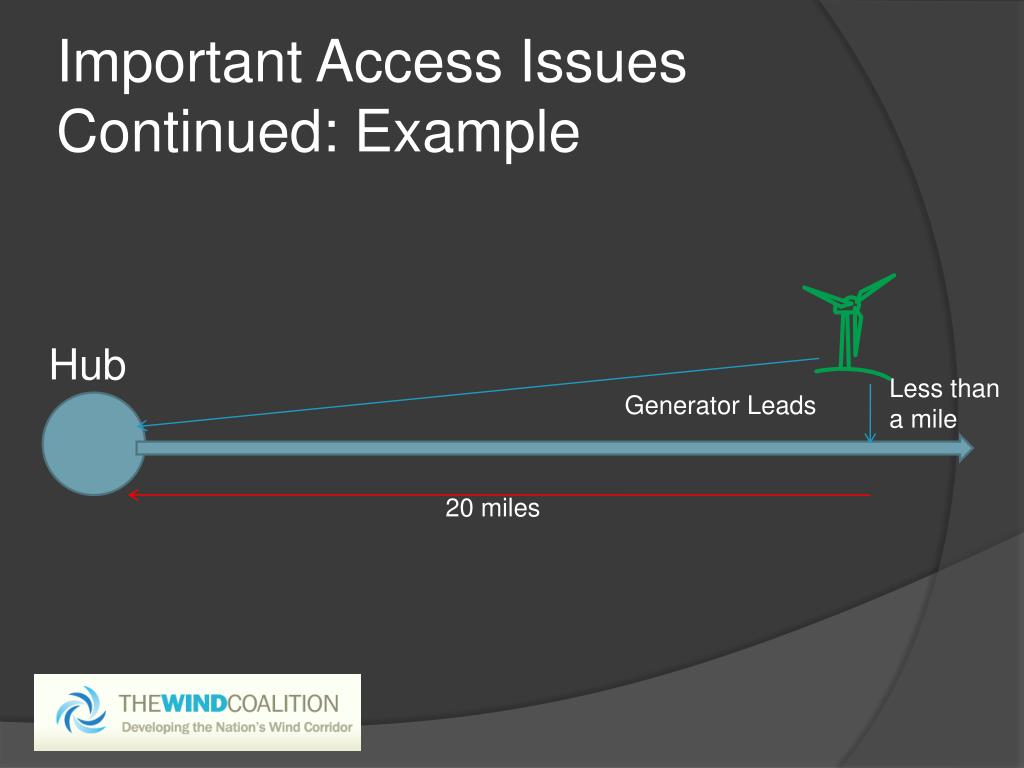 Important Access Issues Continued: Example

Hub

Generator Leads

Less than a mile

20 miles

THEWINDCOALITION
Developing the Nation's Wind Corridor